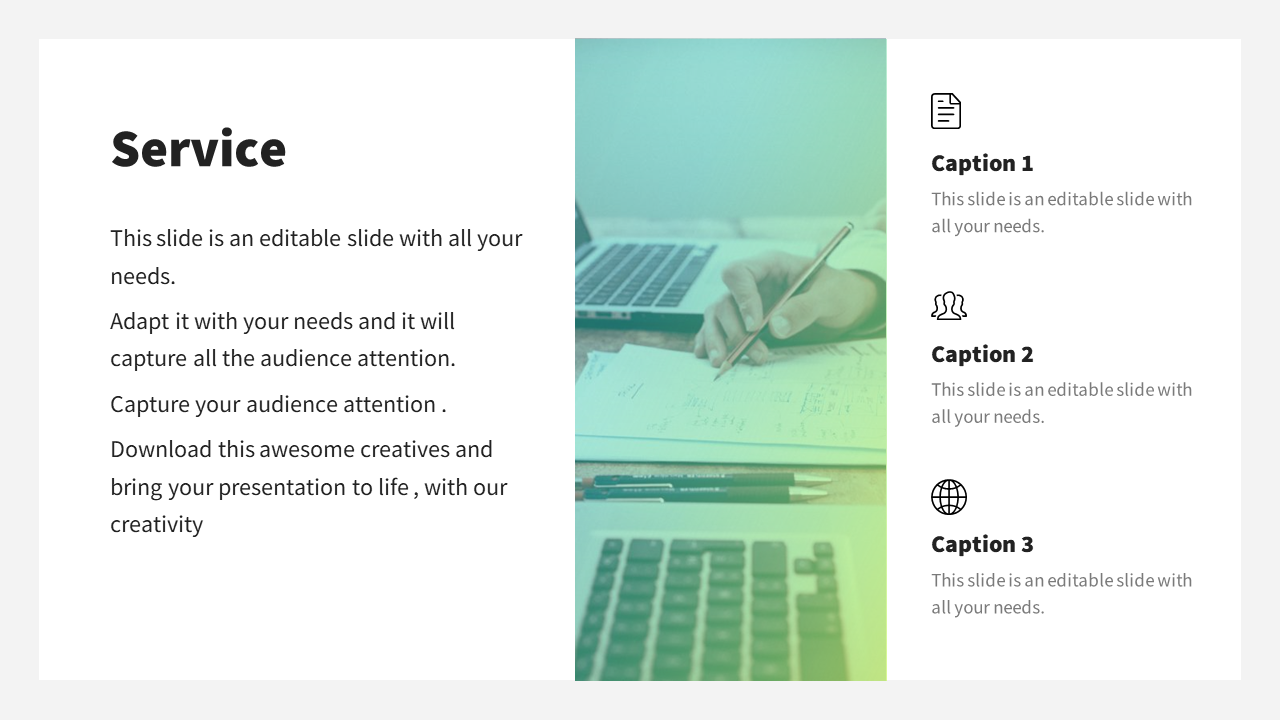 Service

This slide is an editable slide with all your needs.

Adapt it with your needs and it will capture all the audience attention.

Capture your audience attention .

Download this awesome creatives and bring your presentation to life , with our creativity

Caption 1

This slide is an editable slide with all your needs.

Caption 2

This slide is an editable slide with all your needs.

Caption 3

This slide is an editable slide with all your needs.